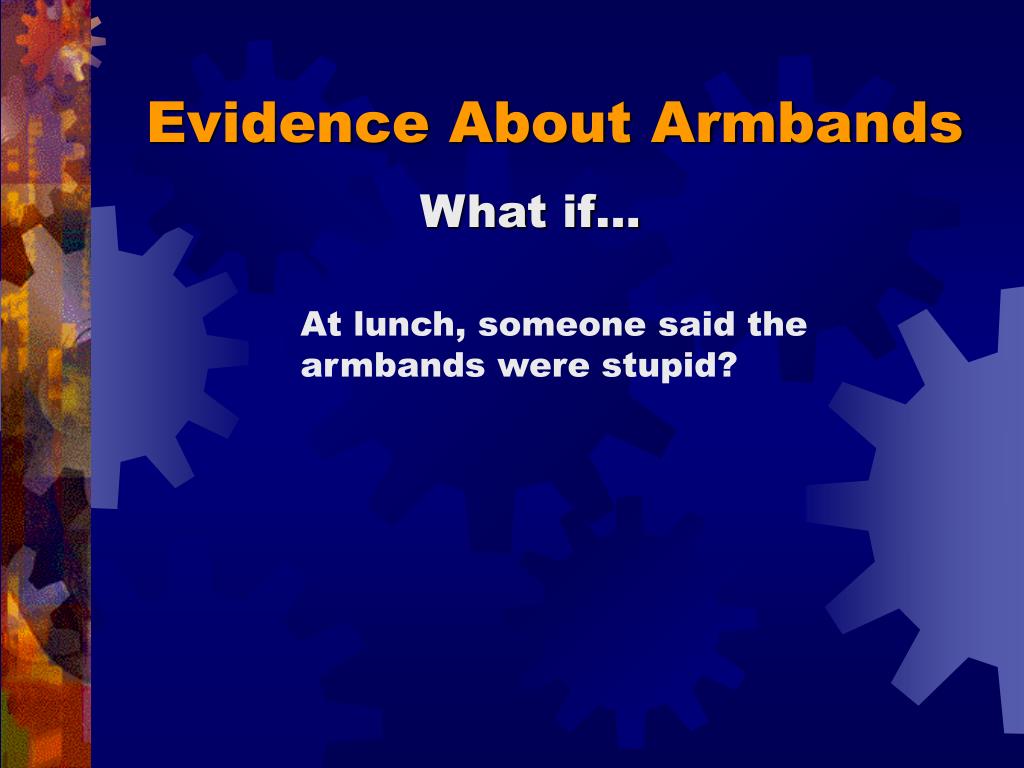 Evidence About Armbands

What if…

At lunch, someone said the armbands were stupid?